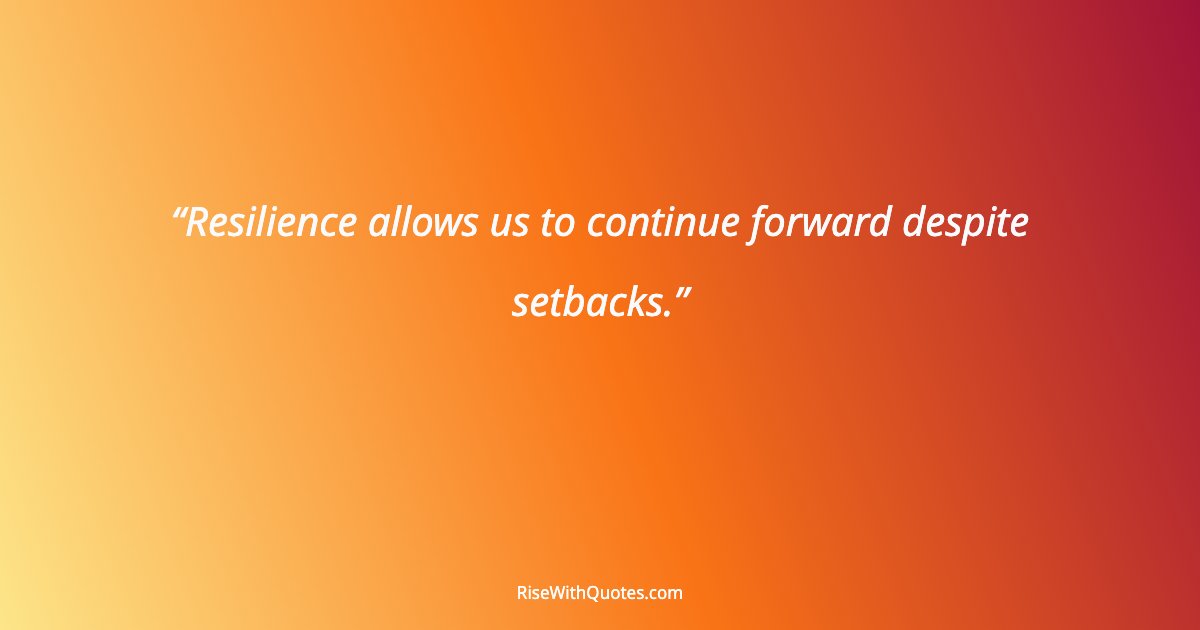 “Resilience allows us to continue forward despite setbacks.”

RiseWithQuotes.com